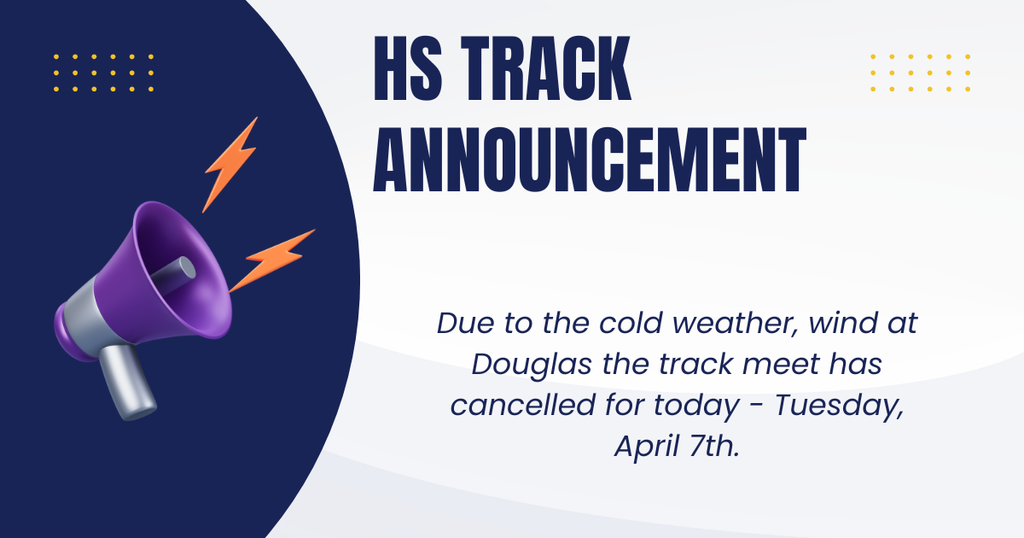 HS TRACK ANNOUNCEMENT

Due to the cold weather, wind at Douglas the track meet has cancelled for today - Tuesday, April 7th.